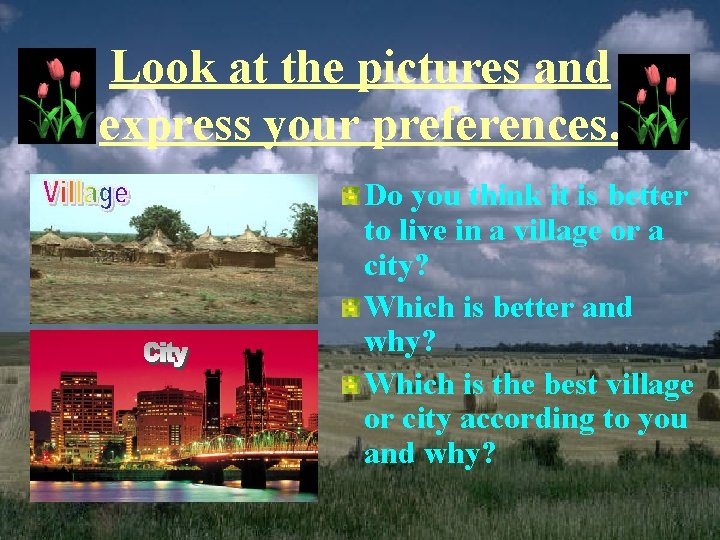 Look at the pictures and express your preferences.

Village

City

Do you think it is better to live in a village or a city?

Which is better and why?

Which is the best village or city according to you and why?